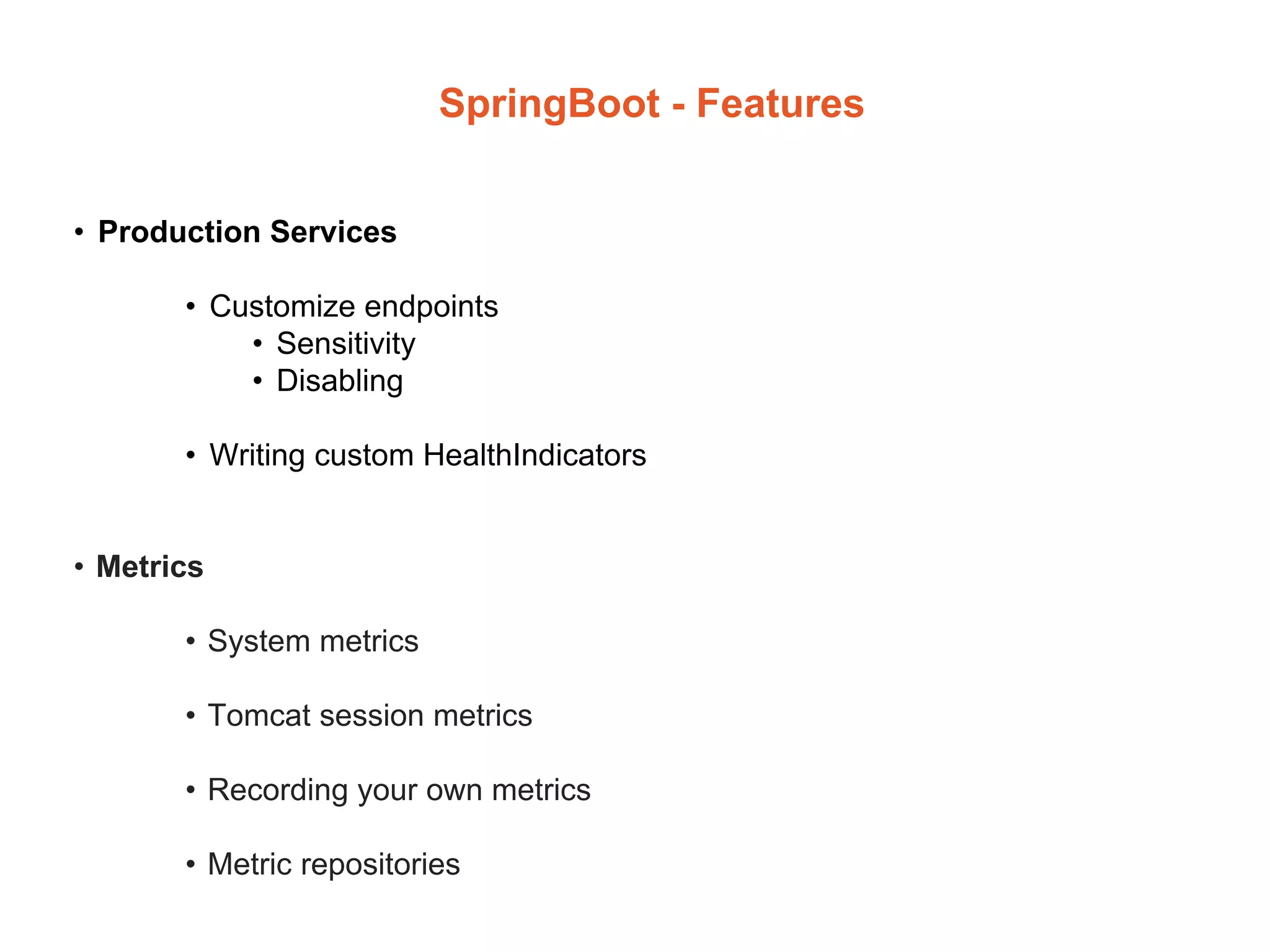 SpringBoot - Features

• Production Services

• Customize endpoints
• Sensitivity
• Disabling

• Writing custom HealthIndicators

• Metrics

• System metrics

• Tomcat session metrics

• Recording your own metrics

• Metric repositories